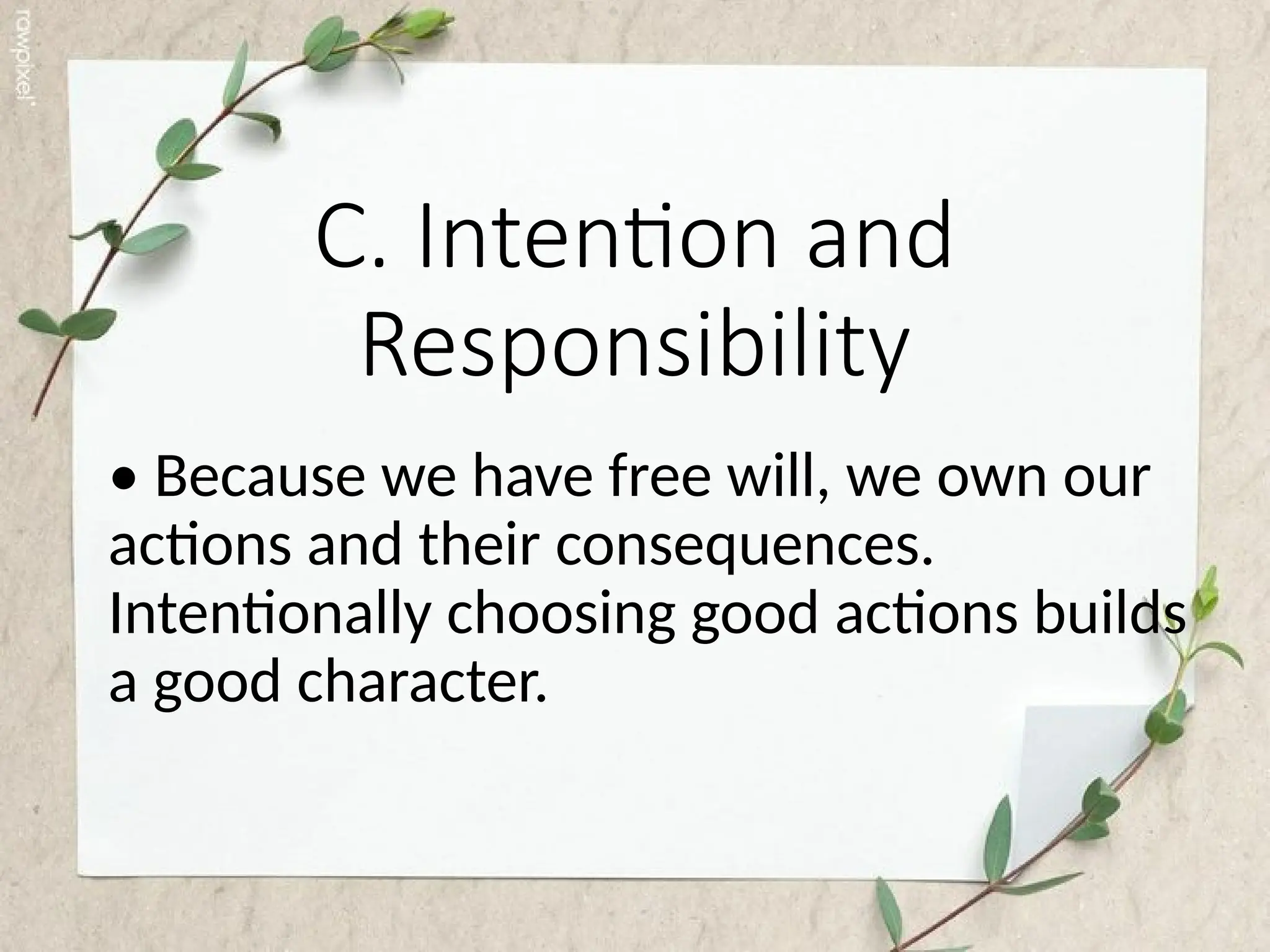 rawpixel

C. Intention and Responsibility

• Because we have free will, we own our actions and their consequences. Intentionally choosing good actions builds a good character.